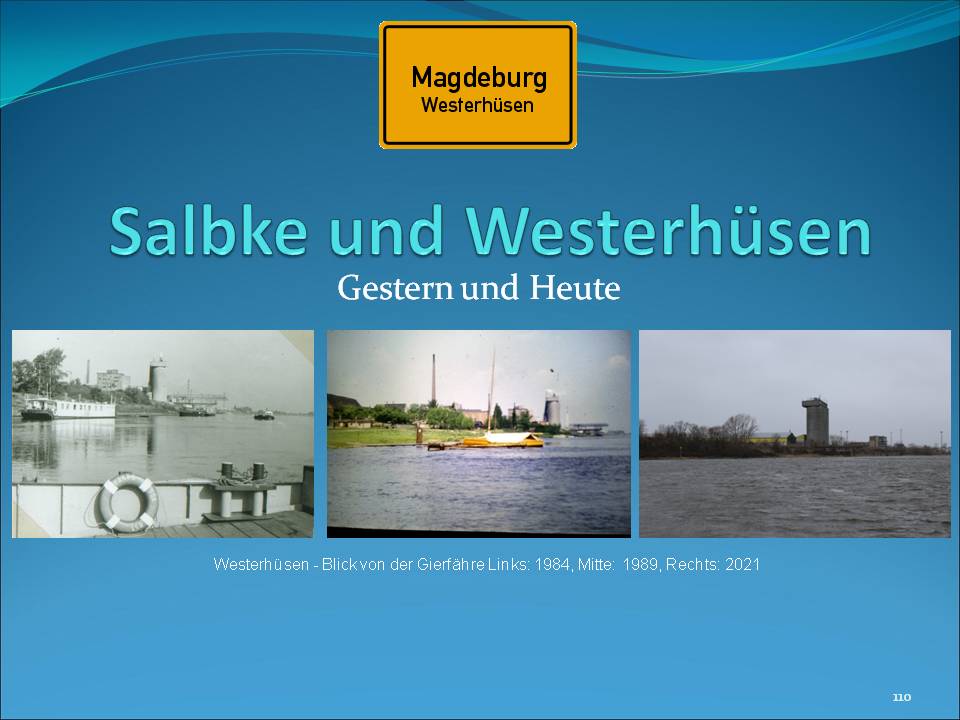 Magdeburg
Westerhüsen

Salbke und Westerhüsen

Gestern und Heute

Westerhüsen - Blick von der Gierfähre Links: 1984, Mitte: 1989, Rechts: 2021

110